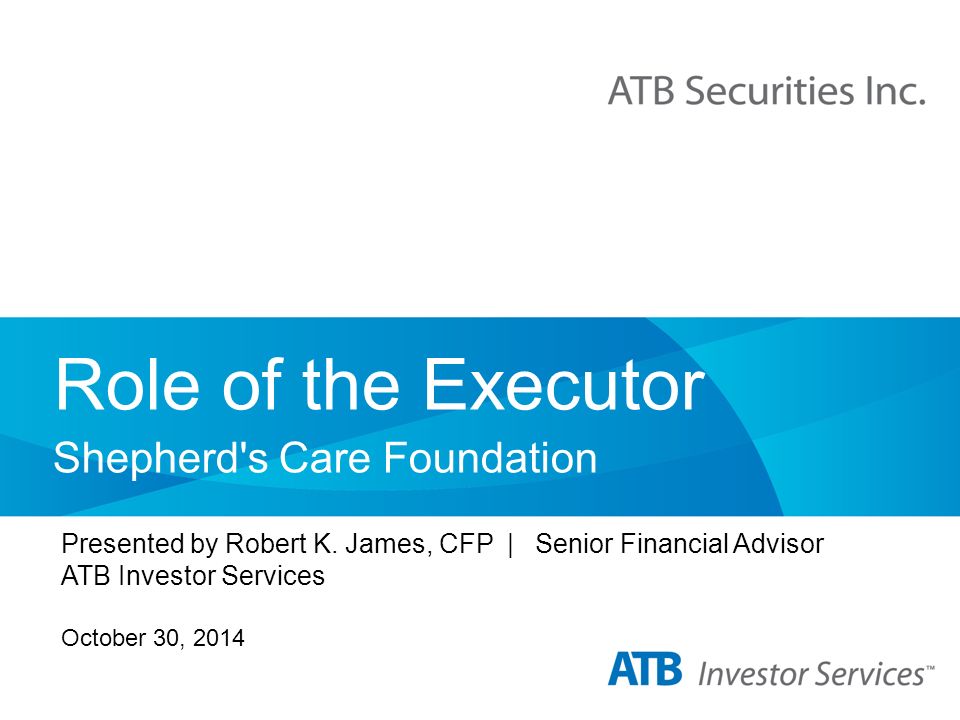 ATB Securities Inc.

Role of the Executor

Shepherd's Care Foundation

Presented by Robert K. James, CFP | Senior Financial Advisor
ATB Investor Services

October 30, 2014

ATB Investor Services™